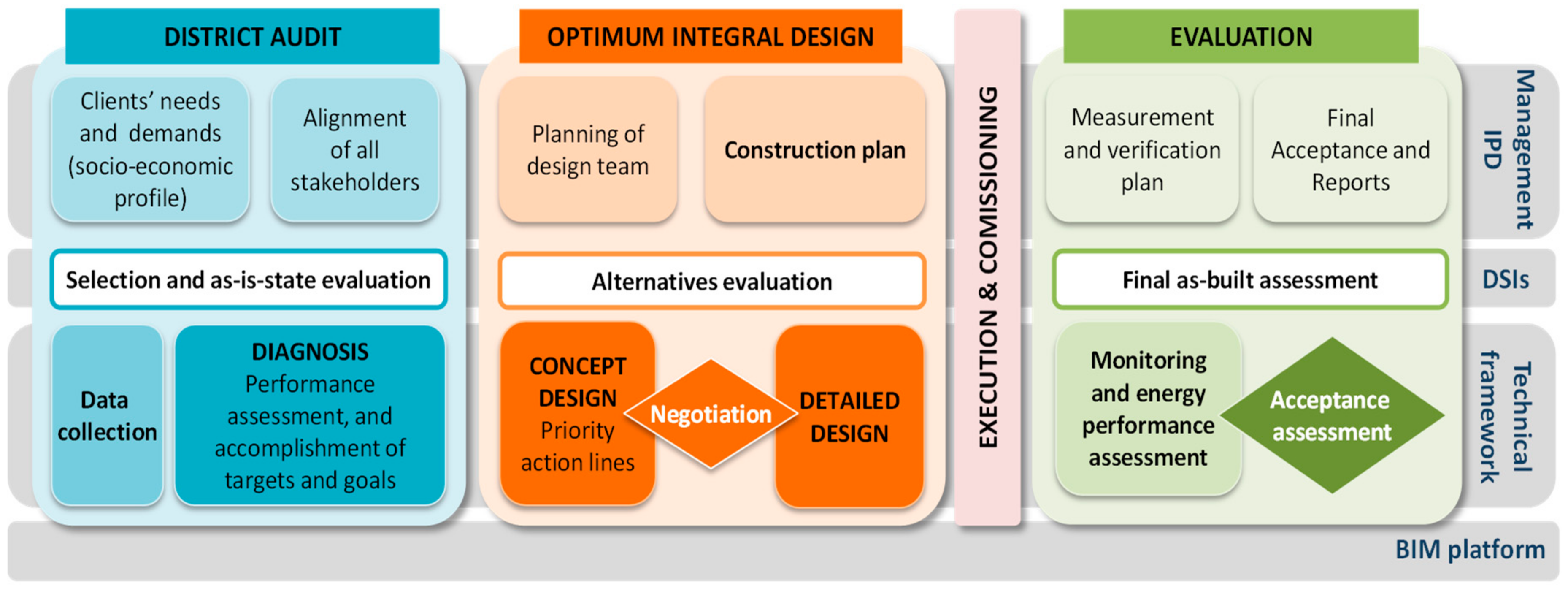 DISTRICT AUDIT

Clients' needs and demands (socio-economic profile)

Alignment of all stakeholders

Selection and as-is-state evaluation

Data collection

DIAGNOSIS
Performance assessment, and accomplishment of targets and goals

OPTIMUM INTEGRAL DESIGN

Planning of design team

Construction plan

Alternatives evaluation

CONCEPT DESIGN
Priority action lines

Negotiation

DETAILED DESIGN

EXECUTION & COMISSIONING

EVALUATION

Measurement and verification plan

Final Acceptance and Reports

Final as-built assessment

Monitoring and energy performance assessment

Acceptance assessment

IPD
Management

DSIs

Technical framework

BIM platform